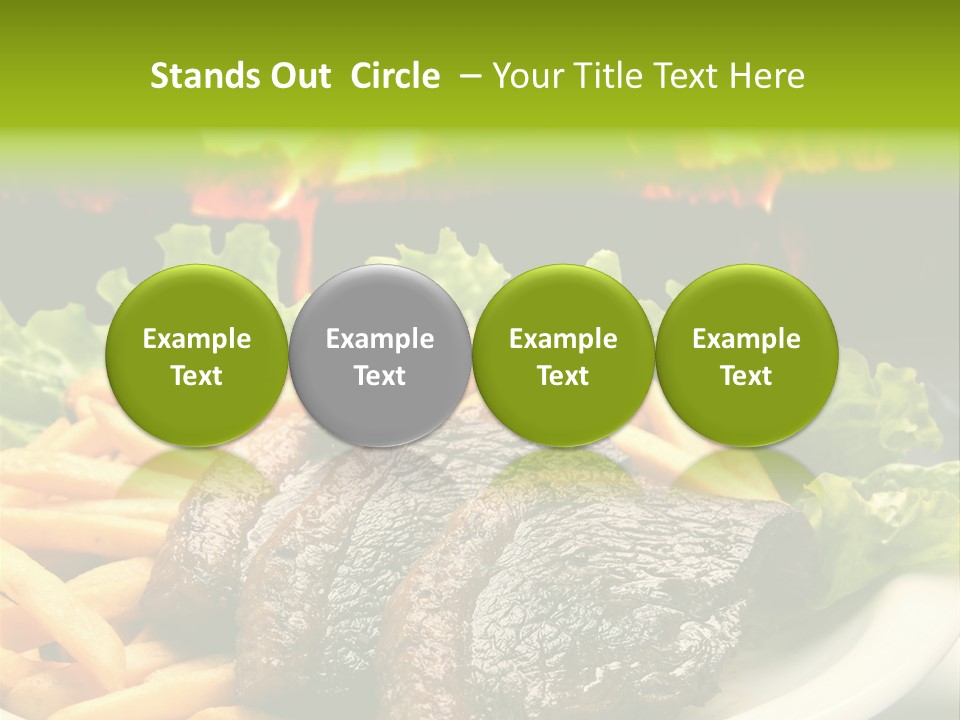 Stands Out Circle – Your Title Text Here

Example Text

Example Text

Example Text

Example Text